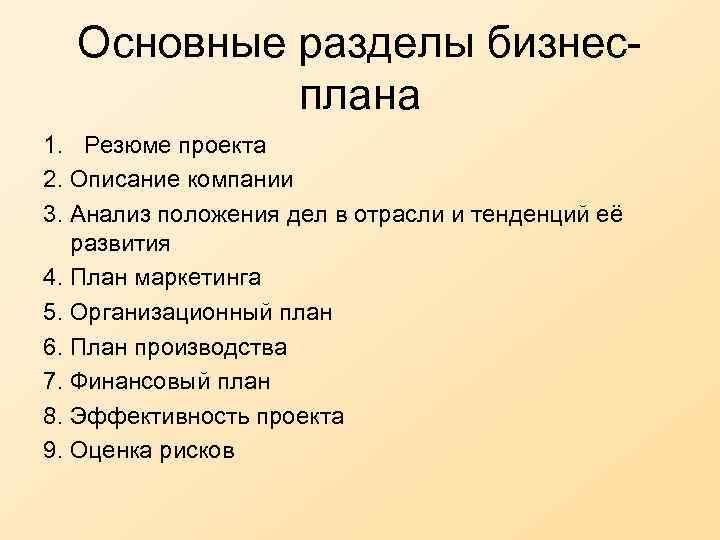 Основные разделы бизнес-плана

1. Резюме проекта
2. Описание компании
3. Анализ положения дел в отрасли и тенденций её развития
4. План маркетинга
5. Организационный план
6. План производства
7. Финансовый план
8. Эффективность проекта
9. Оценка рисков